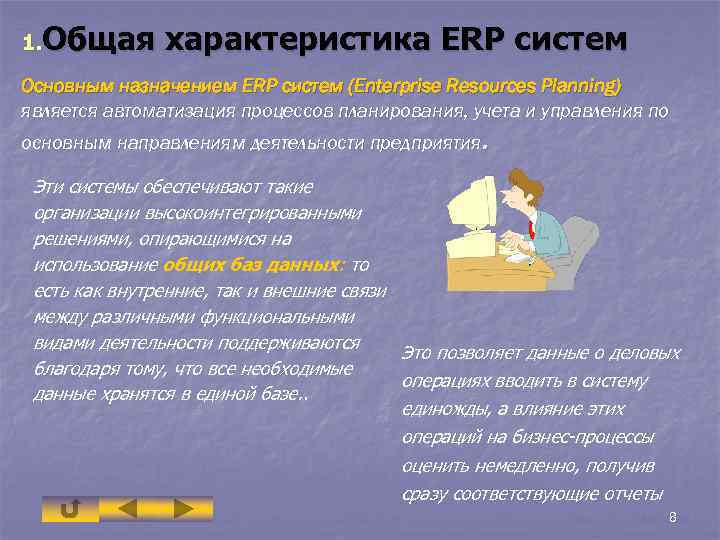 1.Общая характеристика ERP систем

Основным назначением ERP систем (Enterprise Resources Planning) является автоматизация процессов планирования, учета и управления по основным направлениям деятельности предприятия.

Эти системы обеспечивают такие организации высокоинтегрированными решениями, опирающимися на использование общих баз данных: то есть как внутренние, так и внешние связи между различными функциональными видами деятельности поддерживаются благодаря тому, что все необходимые данные хранятся в единой базе..

Это позволяет данные о деловых операциях вводить в систему единожды, а влияние этих операций на бизнес-процессы оценить немедленно, получив сразу соответствующие отчеты

8